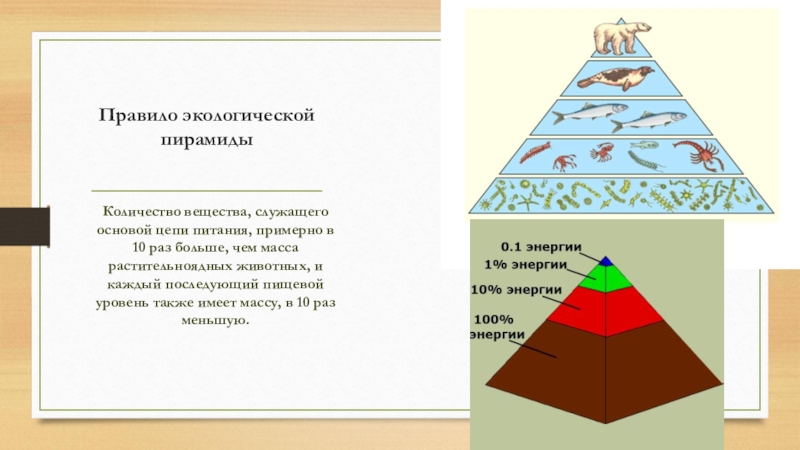 Правило экологической пирамиды

Количество вещества, служащего основой цепи питания, примерно в 10 раз больше, чем масса растительноядных животных, и каждый последующий пищевой уровень также имеет массу, в 10 раз меньшую.

0.1 энергии
1% энергии
10% энергии
100% энергии